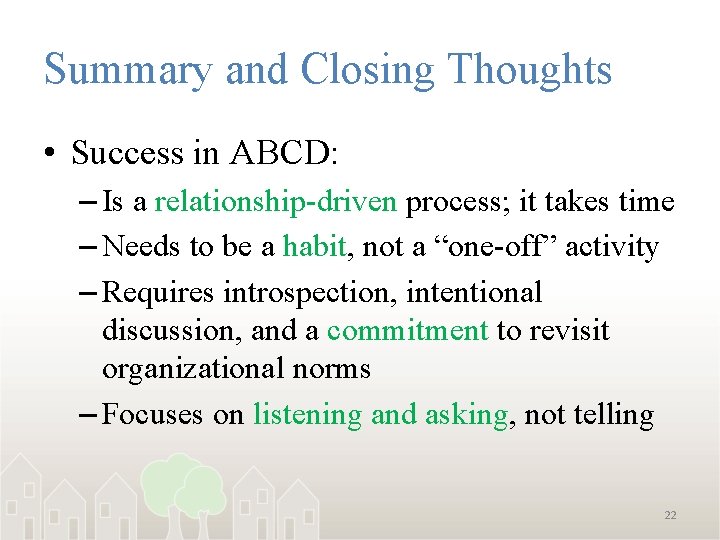 Summary and Closing Thoughts

• Success in ABCD:
– Is a relationship-driven process; it takes time
– Needs to be a habit, not a “one-off” activity
– Requires introspection, intentional discussion, and a commitment to revisit organizational norms
– Focuses on listening and asking, not telling

22